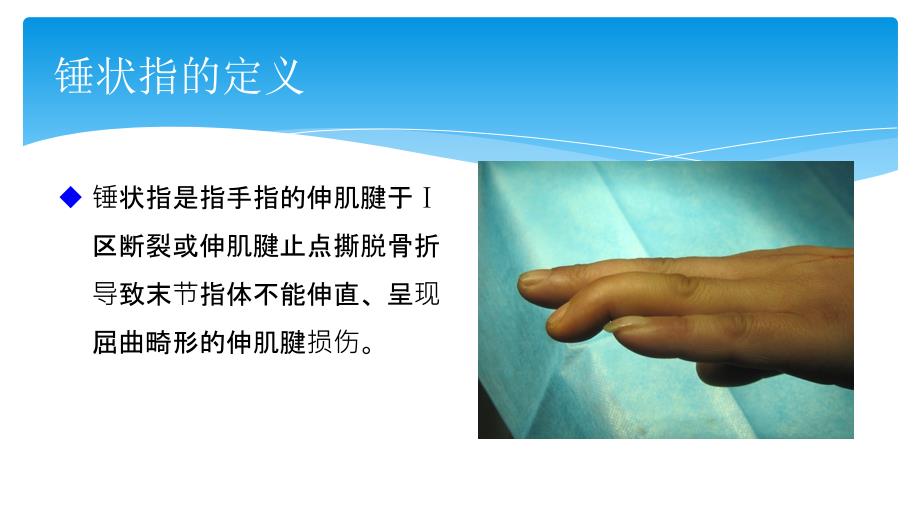 锤状指的定义

◆ 锤状指是指手指的伸肌腱于Ⅰ区断裂或伸肌腱止点撕脱骨折导致末节指体不能伸直、呈现屈曲畸形的伸肌腱损伤。